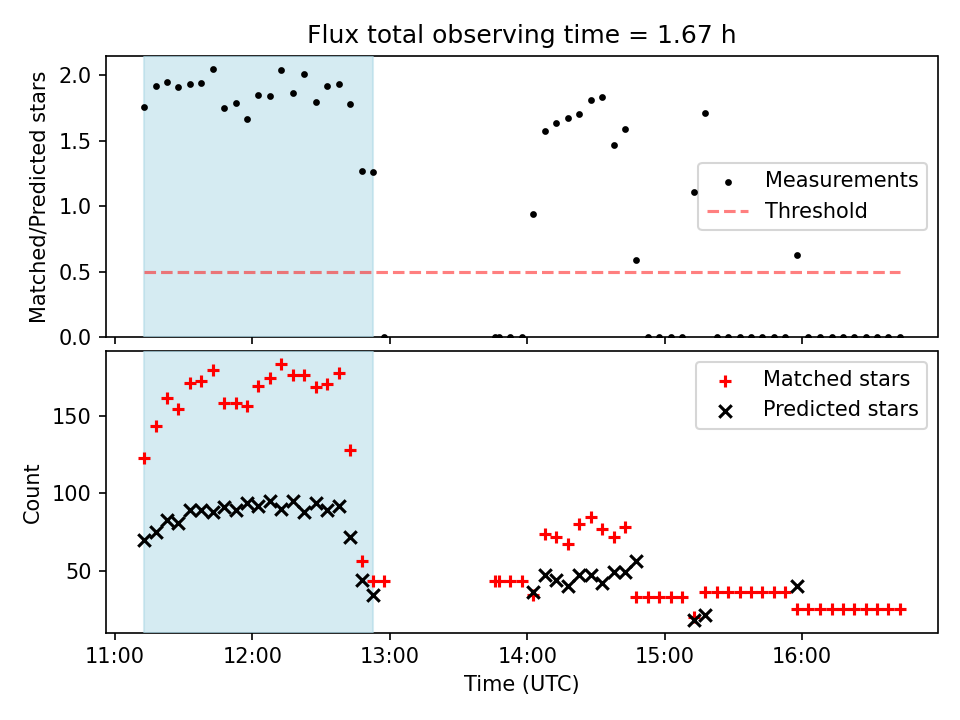 Flux total observing time = 1.67 h

Matched/Predicted stars

2.0
1.5
1.0
0.5
0.0

Measurements
Threshold

Count

150
100
50

Matched stars
Predicted stars

11:00
12:00
13:00
14:00
15:00
16:00

Time (UTC)